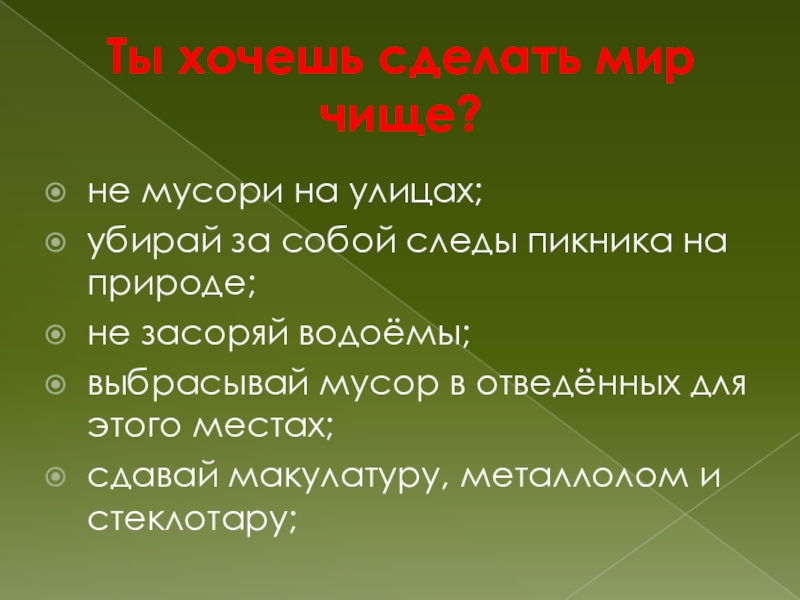 Ты хочешь сделать мир чище?

не мусори на улицах;

убирай за собой следы пикника на природе;

не засоряй водоёмы;

выбрасывай мусор в отведённых для этого местах;

сдавай макулатуру, металлолом и стеклотару;